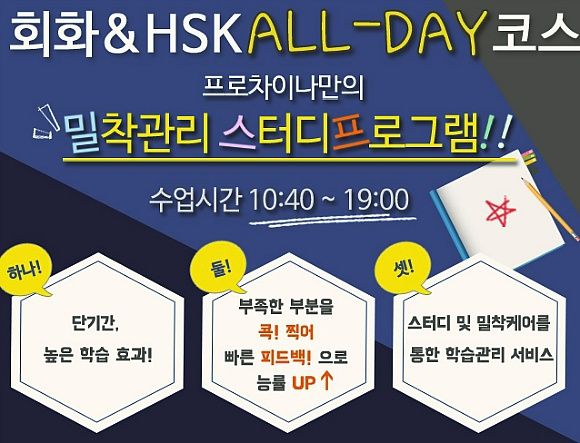 회화&HSK ALL-DAY 코스

프로차이나만의

밀착관리 스터디프로그램!!

수업시간 10:40 ~ 19:00

하나!

단기간,
높은 학습 효과!

둘!

부족한 부분을
콕! 찍어
빠른 피드백! 으로
능률 UP ↑

셋!

스터디 및 밀착케어를
통한 학습관리 서비스